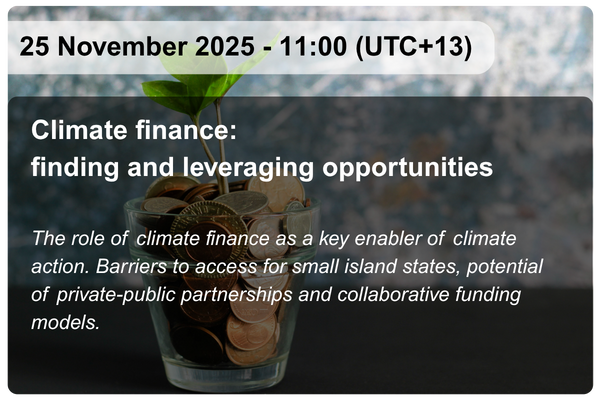 25 November 2025 - 11:00 (UTC+13)

Climate finance:
finding and leveraging opportunities

The role of climate finance as a key enabler of climate action. Barriers to access for small island states, potential of private-public partnerships and collaborative funding models.